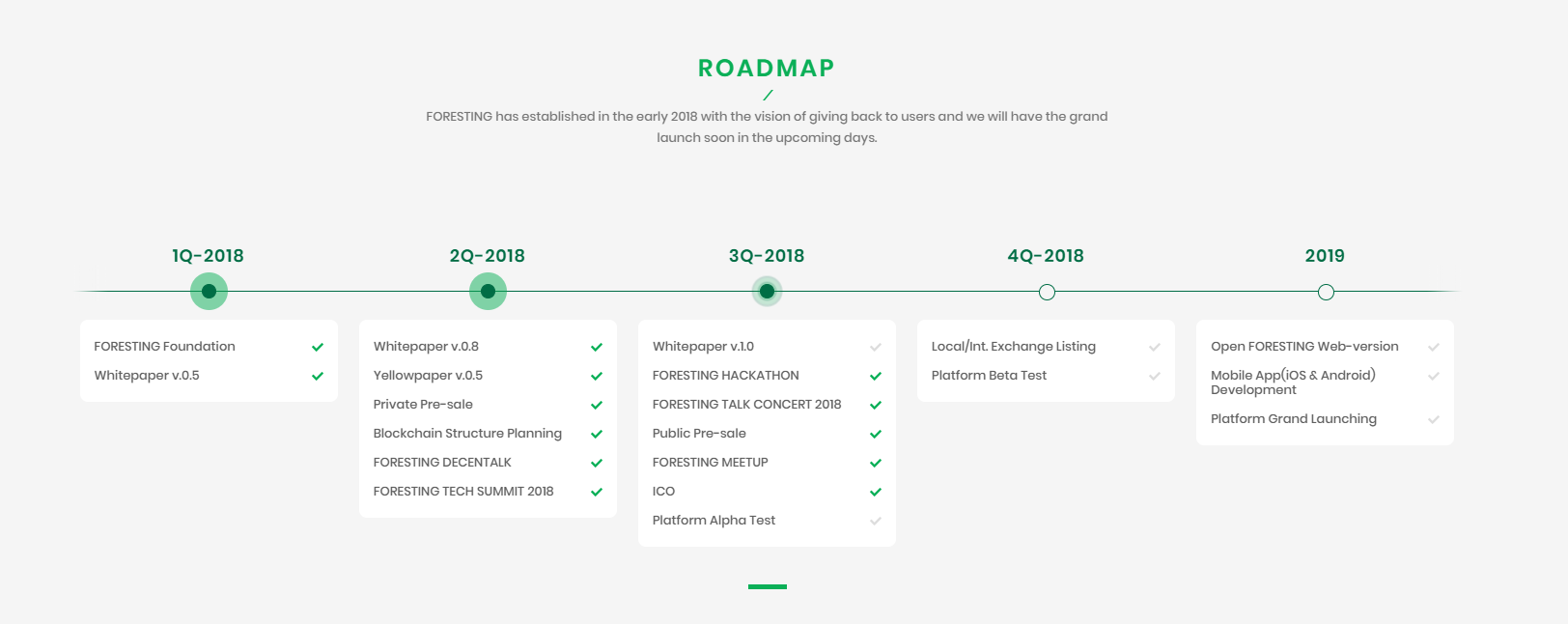 ROADMAP

FORESTING has established in the early 2018 with the vision of giving back to users and we will have the grand launch soon in the upcoming days.

1Q-2018

FORESTING Foundation

Whitepaper v.0.5

2Q-2018

Whitepaper v.0.8

Yellowpaper v.0.5

Private Pre-sale

Blockchain Structure Planning

FORESTING DECENTALK

FORESTING TECH SUMMIT 2018

3Q-2018

Whitepaper v.1.0

FORESTING HACKATHON

FORESTING TALK CONCERT 2018

Public Pre-sale

FORESTING MEETUP

ICO

Platform Alpha Test

4Q-2018

Local/Int. Exchange Listing

Platform Beta Test

2019

Open FORESTING Web-version

Mobile App(iOS & Android) Development

Platform Grand Launching